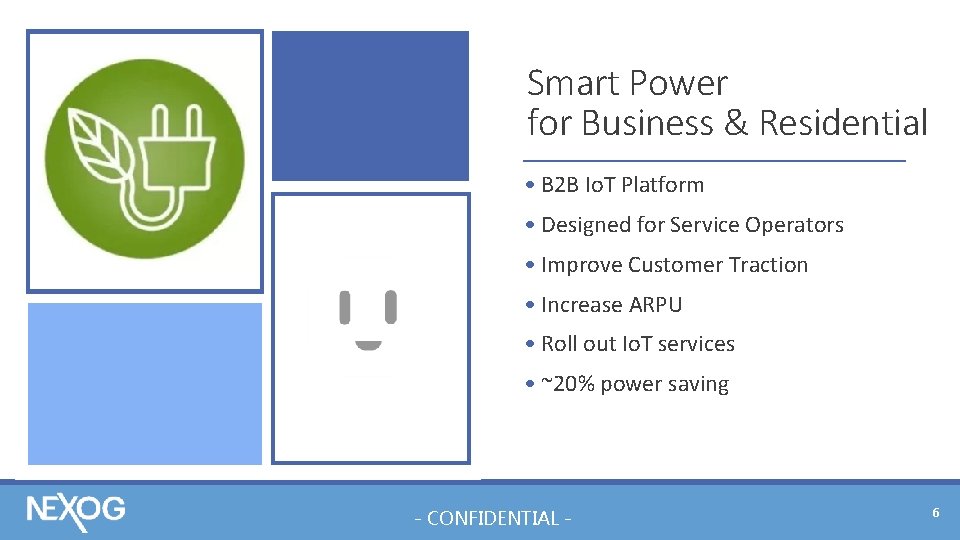 Smart Power
for Business & Residential

• B2B IoT Platform
• Designed for Service Operators
• Improve Customer Traction
• Increase ARPU
• Roll out IoT services
• ~20% power saving

NEXOG

- CONFIDENTIAL -

6